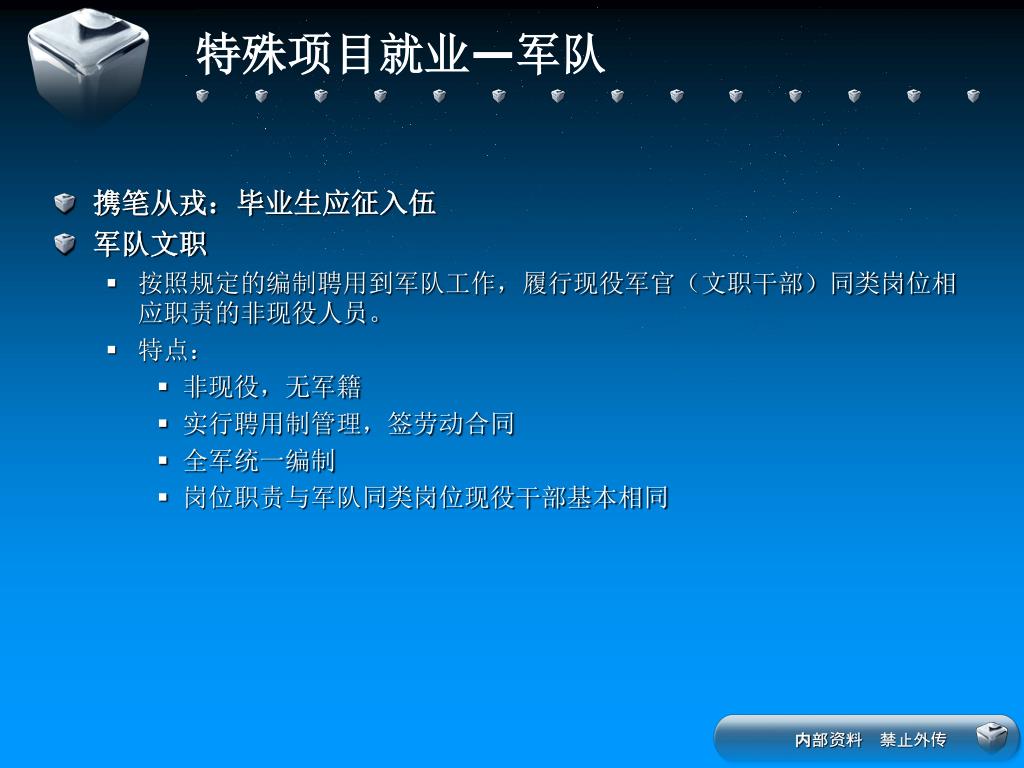 特殊项目就业—军队

携笔从戎：毕业生应征入伍

军队文职

按照规定的编制聘用到军队工作，履行现役军官（文职干部）同类岗位相应职责的非现役人员。

特点：

非现役，无军籍

实行聘用制管理，签劳动合同

全军统一编制

岗位职责与军队同类岗位现役干部基本相同

内部资料　禁止外传